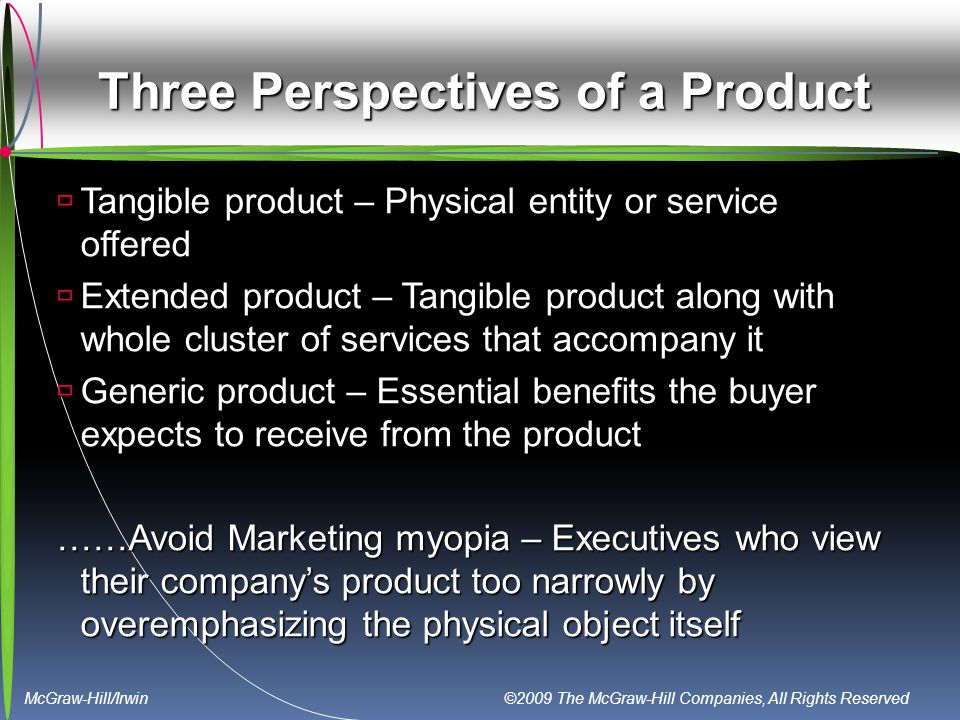 Three Perspectives of a Product

Tangible product – Physical entity or service offered

Extended product – Tangible product along with whole cluster of services that accompany it

Generic product – Essential benefits the buyer expects to receive from the product

……Avoid Marketing myopia – Executives who view their company's product too narrowly by overemphasizing the physical object itself

McGraw-Hill/Irwin

©2009 The McGraw-Hill Companies, All Rights Reserved